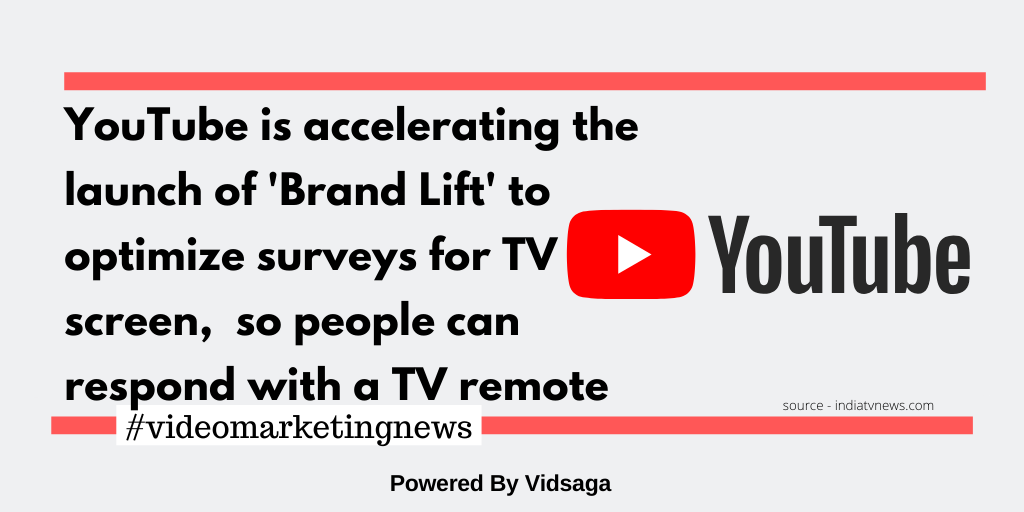 YouTube is accelerating the launch of 'Brand Lift' to optimize surveys for TV screen,  so people can respond with a TV remote

YouTube

source - indiatvnews.com

#videomarketingnews

Powered By Vidsaga